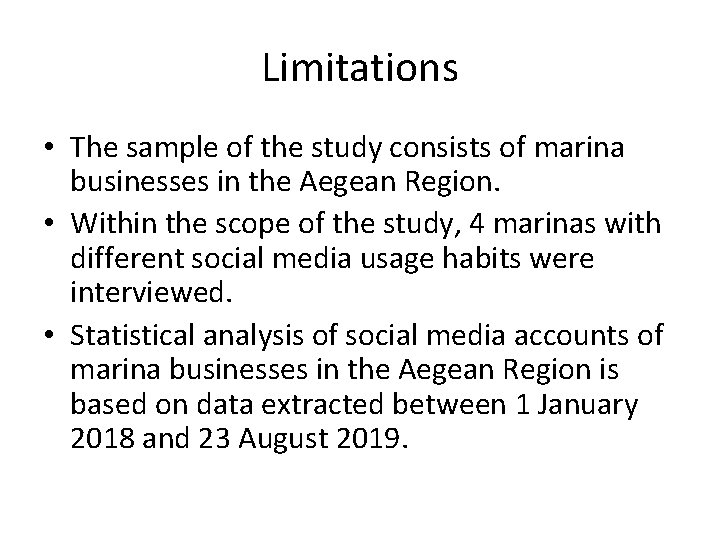 Limitations

• The sample of the study consists of marina businesses in the Aegean Region.
• Within the scope of the study, 4 marinas with different social media usage habits were interviewed.
• Statistical analysis of social media accounts of marina businesses in the Aegean Region is based on data extracted between 1 January 2018 and 23 August 2019.